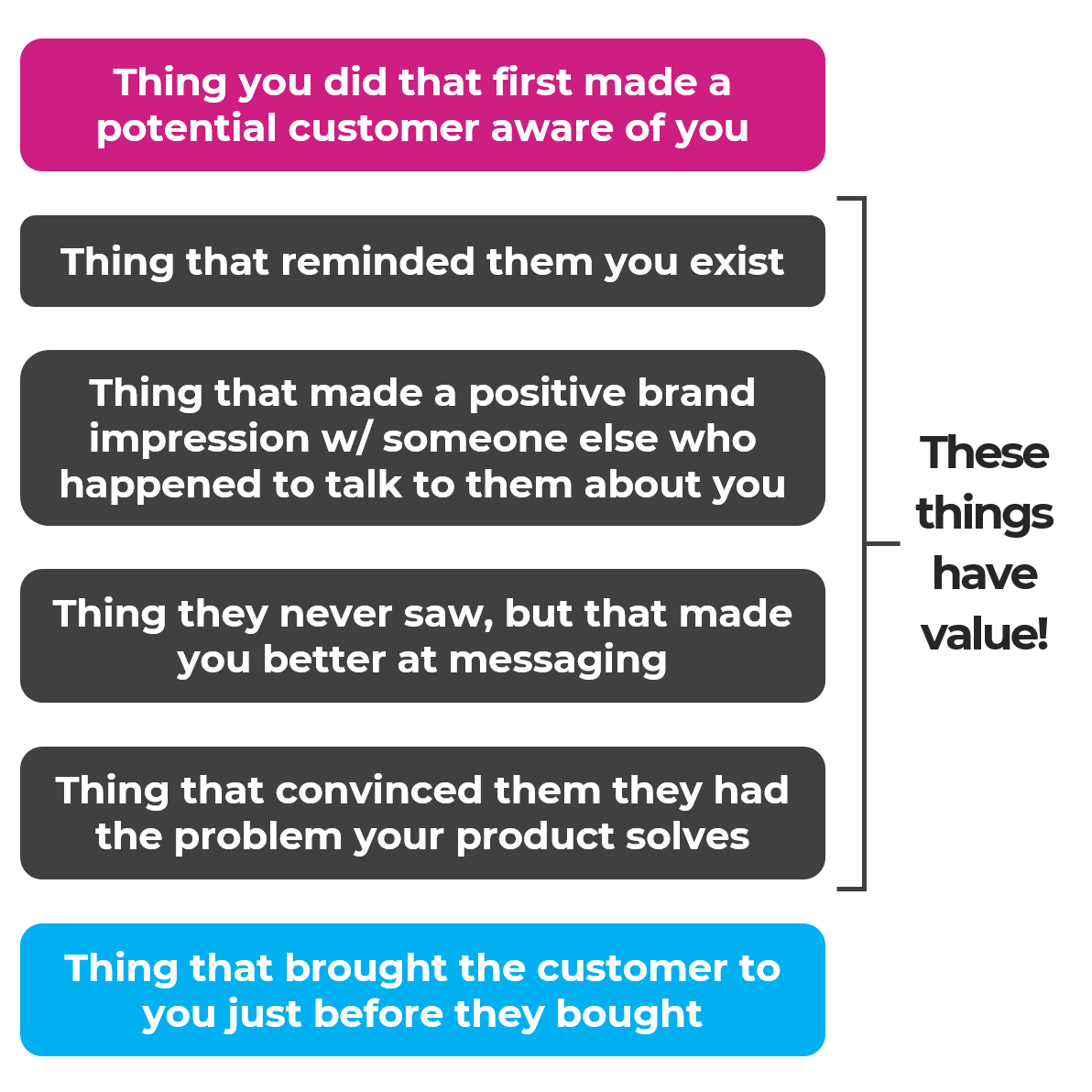 Thing you did that first made a potential customer aware of you

Thing that reminded them you exist

Thing that made a positive brand impression w/ someone else who happened to talk to them about you

Thing they never saw, but that made you better at messaging

Thing that convinced them they had the problem your product solves

Thing that brought the customer to you just before they bought

These things have value!